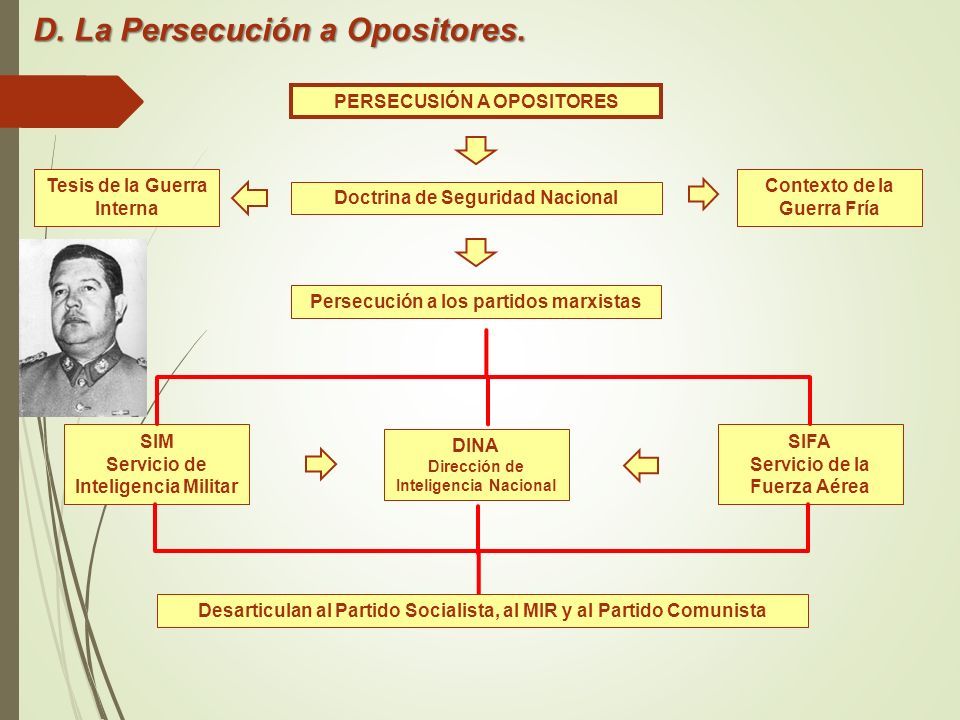 D. La Persecución a Opositores.

PERSECUSIÓN A OPOSITORES

Tesis de la Guerra Interna

Doctrina de Seguridad Nacional

Contexto de la Guerra Fría

Persecución a los partidos marxistas

SIM
Servicio de Inteligencia Militar

DINA
Dirección de Inteligencia Nacional

SIFA
Servicio de la Fuerza Aérea

Desarticulan al Partido Socialista, al MIR y al Partido Comunista